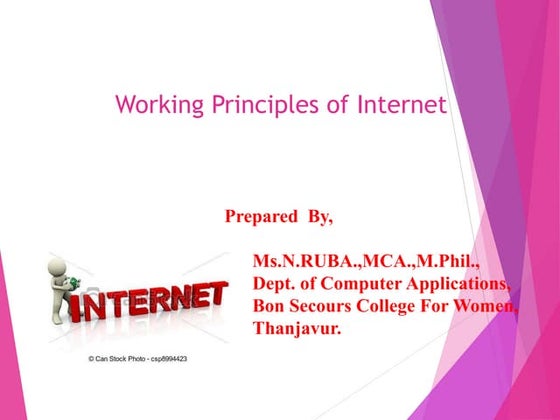 Working Principles of Internet

Prepared By,

Ms.N.RUBA.,MCA.,M.Phil.,
Dept. of Computer Applications,
Bon Secours College For Women,
Thanjavur.

INTERNET

© Can Stock Photo - csp8994423